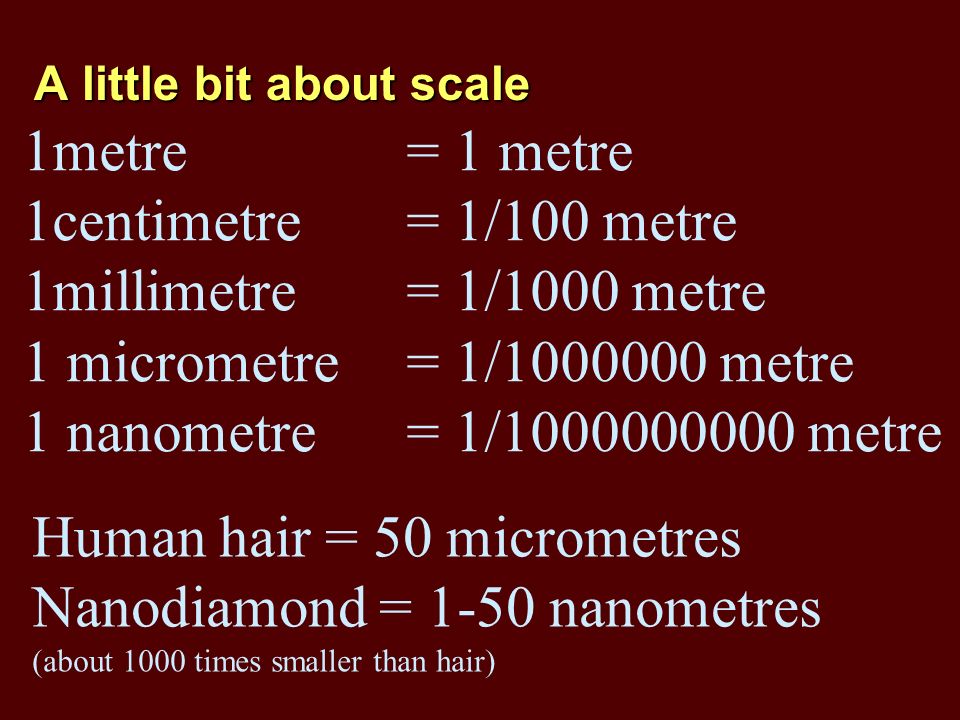 A little bit about scale

1metre = 1 metre
1centimetre = 1/100 metre
1millimetre = 1/1000 metre
1 micrometre = 1/1000000 metre
1 nanometre = 1/1000000000 metre

Human hair = 50 micrometres
Nanodiamond = 1-50 nanometres
(about 1000 times smaller than hair)